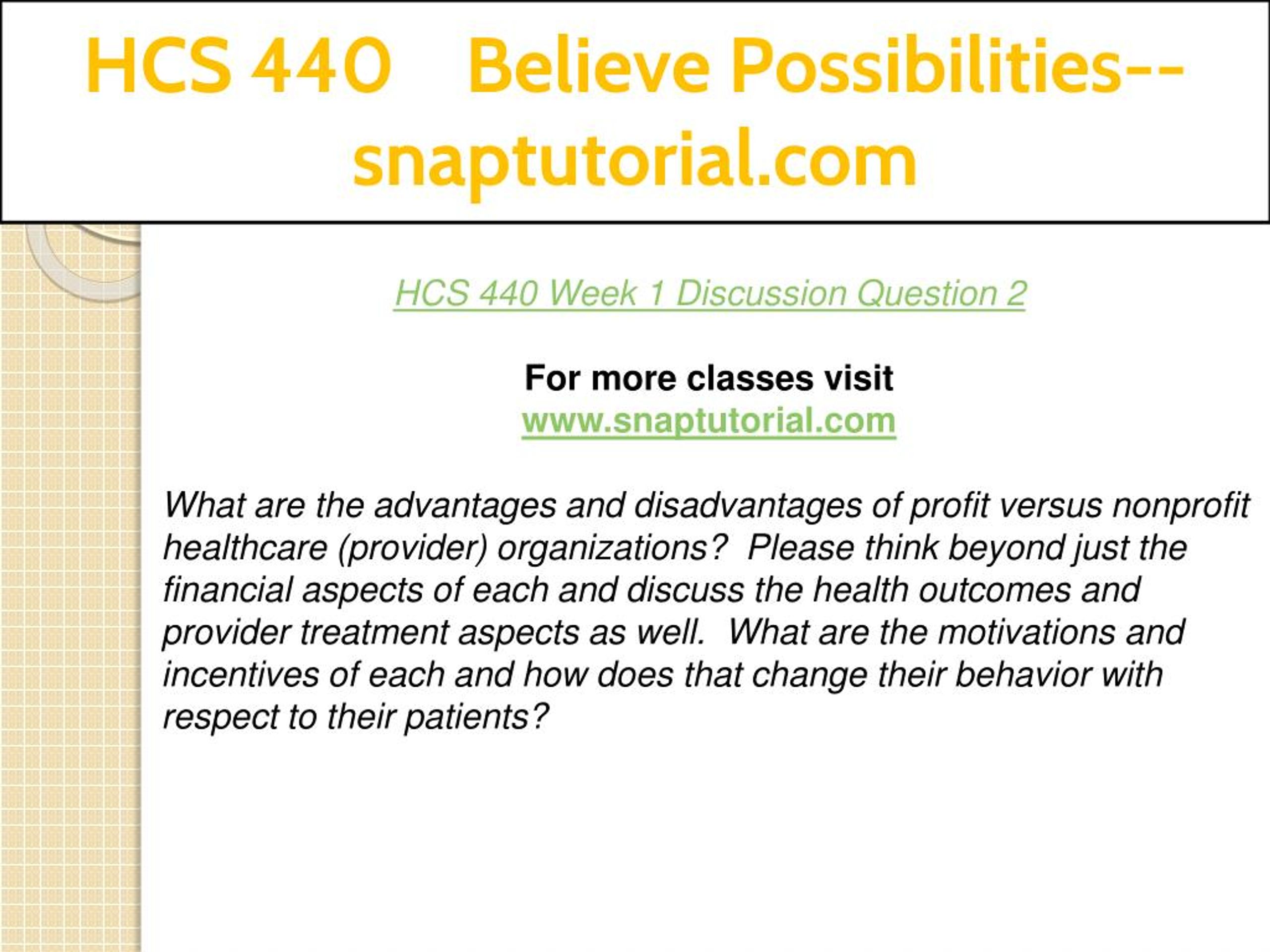 HCS 440 Believe Possibilities--snaptutorial.com

HCS 440 Week 1 Discussion Question 2

For more classes visit
www.snaptutorial.com

What are the advantages and disadvantages of profit versus nonprofit healthcare (provider) organizations? Please think beyond just the financial aspects of each and discuss the health outcomes and provider treatment aspects as well. What are the motivations and incentives of each and how does that change their behavior with respect to their patients?